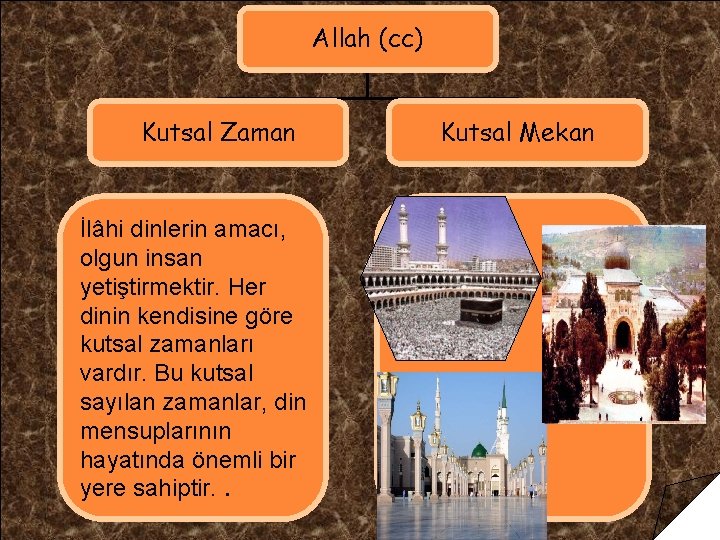 Allah (cc)

Kutsal Zaman

Kutsal Mekan

İlâhi dinlerin amacı, olgun insan yetiştirmektir. Her dinin kendisine göre kutsal zamanları vardır. Bu kutsal sayılan zamanlar, din mensuplarının hayatında önemli bir yere sahiptir. .